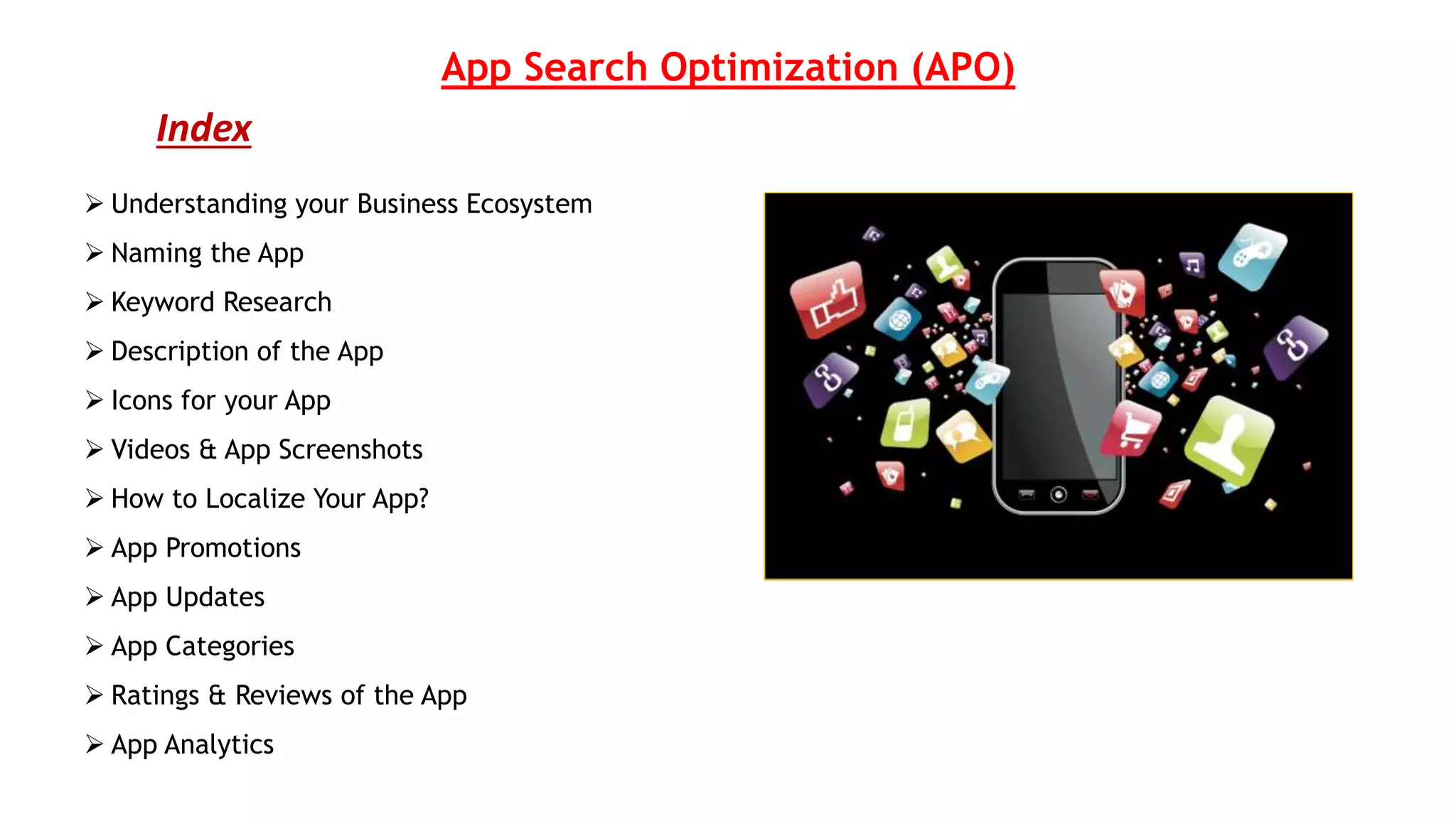 App Search Optimization (APO)

Index

➢ Understanding your Business Ecosystem
➢ Naming the App
➢ Keyword Research
➢ Description of the App
➢ Icons for your App
➢ Videos & App Screenshots
➢ How to Localize Your App?
➢ App Promotions
➢ App Updates
➢ App Categories
➢ Ratings & Reviews of the App
➢ App Analytics